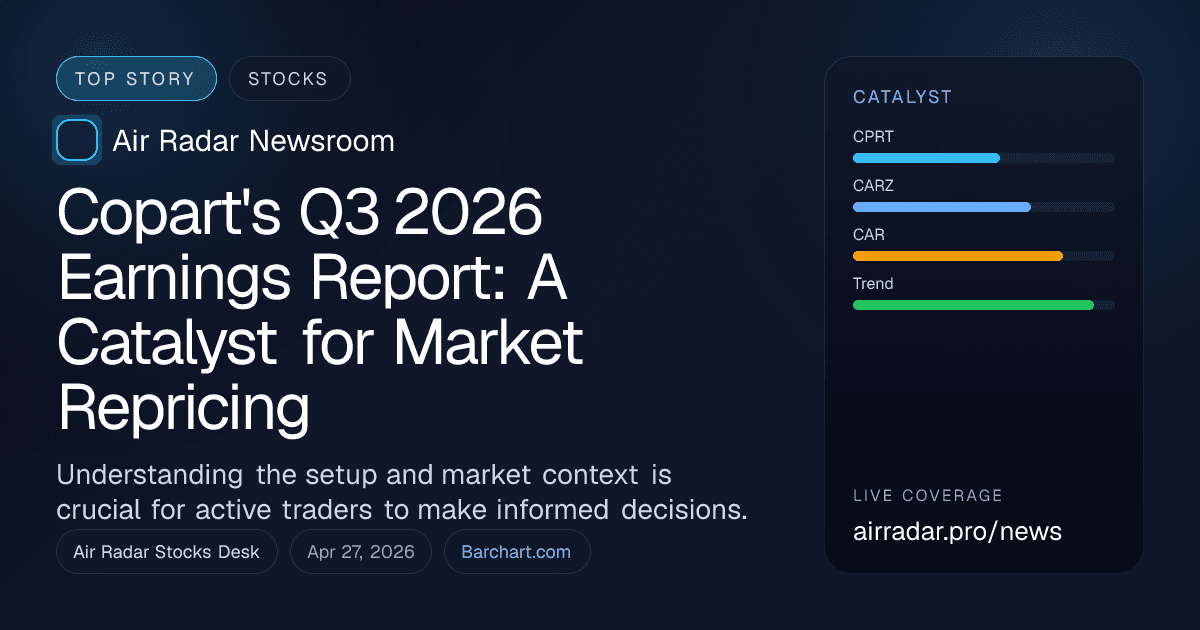 TOP STORY
STOCKS

Air Radar Newsroom

Copart's Q3 2026 Earnings Report: A Catalyst for Market Repricing

Understanding the setup and market context is crucial for active traders to make informed decisions.

Air Radar Stocks Desk
Apr 27, 2026
Barchart.com

CATALYST
CPRT
CARZ
CAR
Trend

LIVE COVERAGE
airradar.pro/news